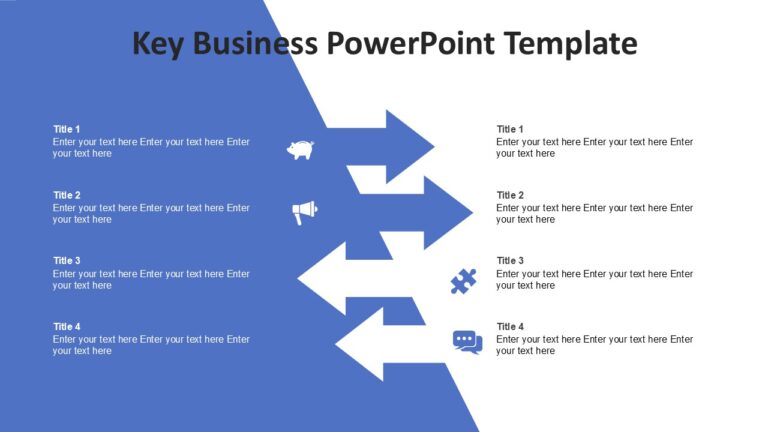 Key Business PowerPoint Template

Title 1
Enter your text here Enter your text here Enter your text here

Title 2
Enter your text here Enter your text here Enter your text here

Title 3
Enter your text here Enter your text here Enter your text here

Title 4
Enter your text here Enter your text here Enter your text here

Title 1
Enter your text here Enter your text here Enter your text here

Title 2
Enter your text here Enter your text here Enter your text here

Title 3
Enter your text here Enter your text here Enter your text here

Title 4
Enter your text here Enter your text here Enter your text here